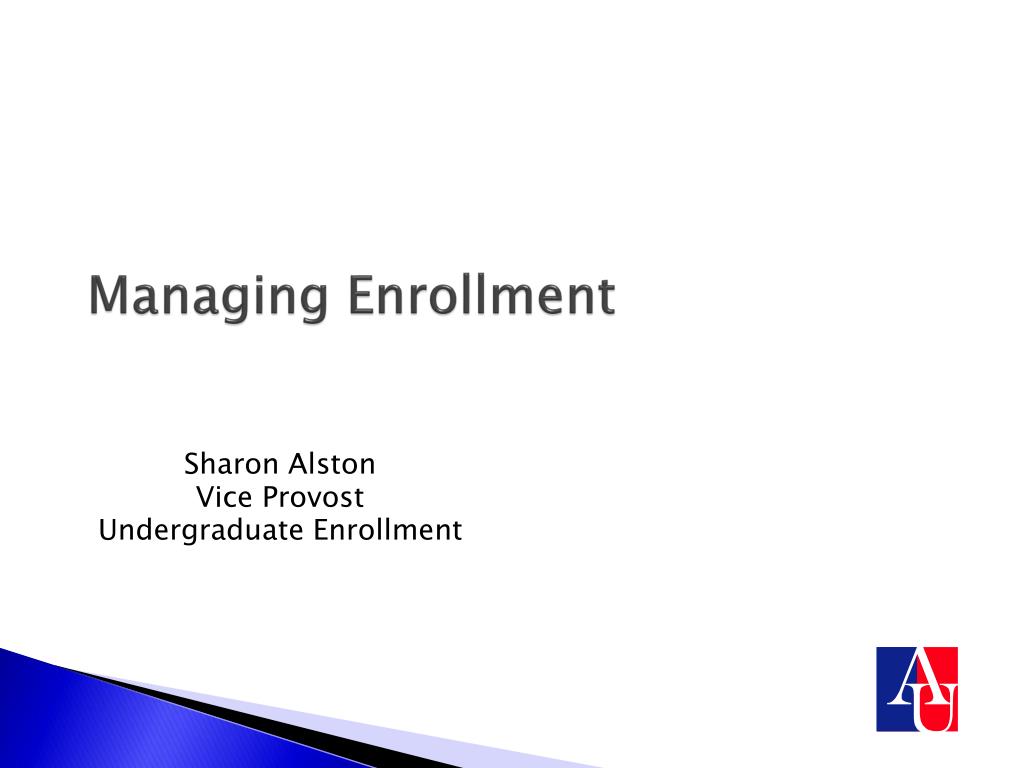 Managing Enrollment

Sharon Alston
Vice Provost
Undergraduate Enrollment

AU